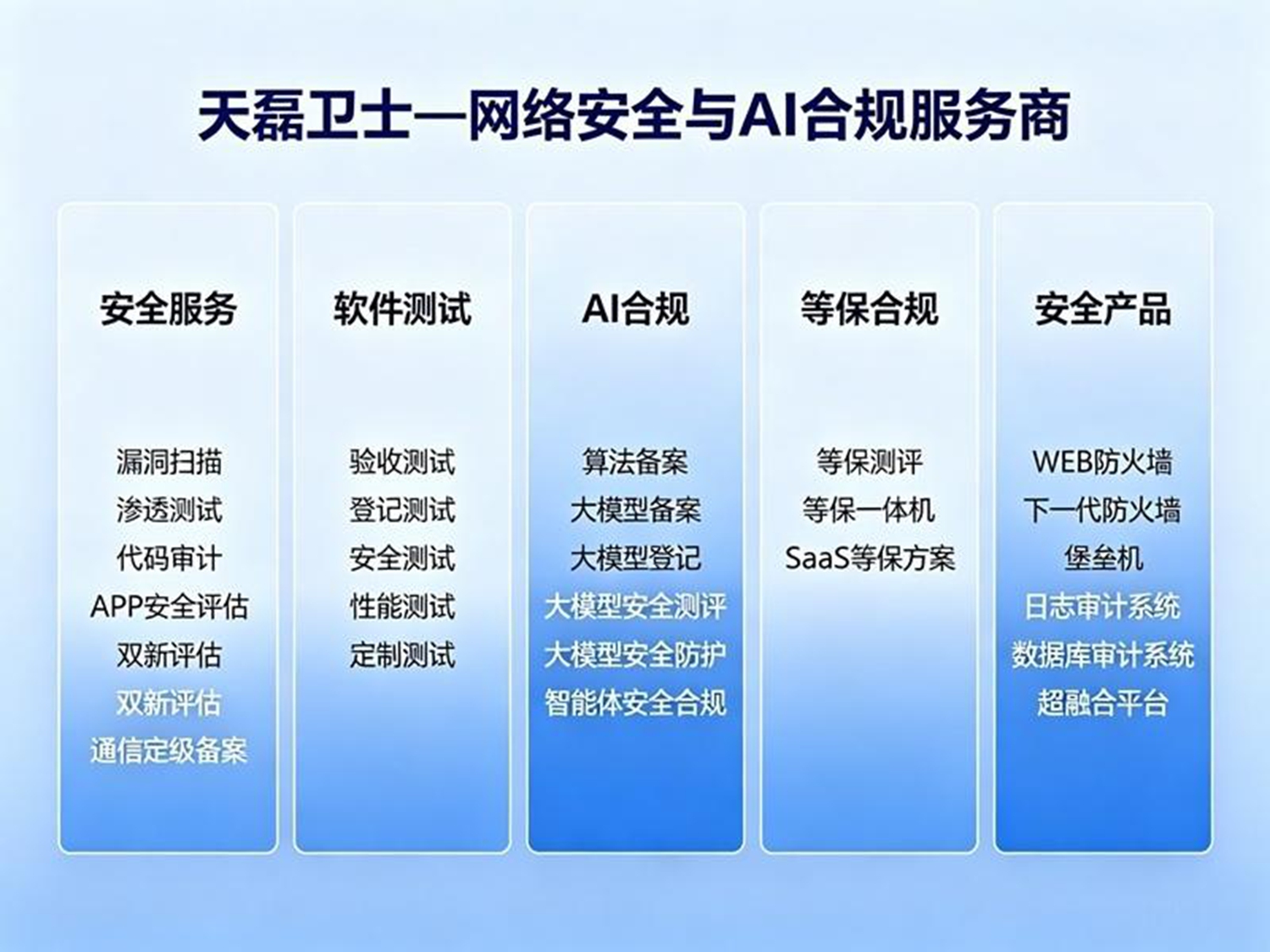 天磊卫士—网络安全与AI合规服务商

安全服务

漏洞扫描
渗透测试
代码审计
APP安全评估
双新评估
双新评估
通信定级备案

软件测试

验收测试
登记测试
安全测试
性能测试
定制测试

AI合规

算法备案
大模型备案
大模型登记
大模型安全测评
大模型安全防护
智能体安全合规

等保合规

等保测评
等保一体机
SaaS等保方案

安全产品

WEB防火墙
下一代防火墙
堡垒机
日志审计系统
数据库审计系统
超融合平台